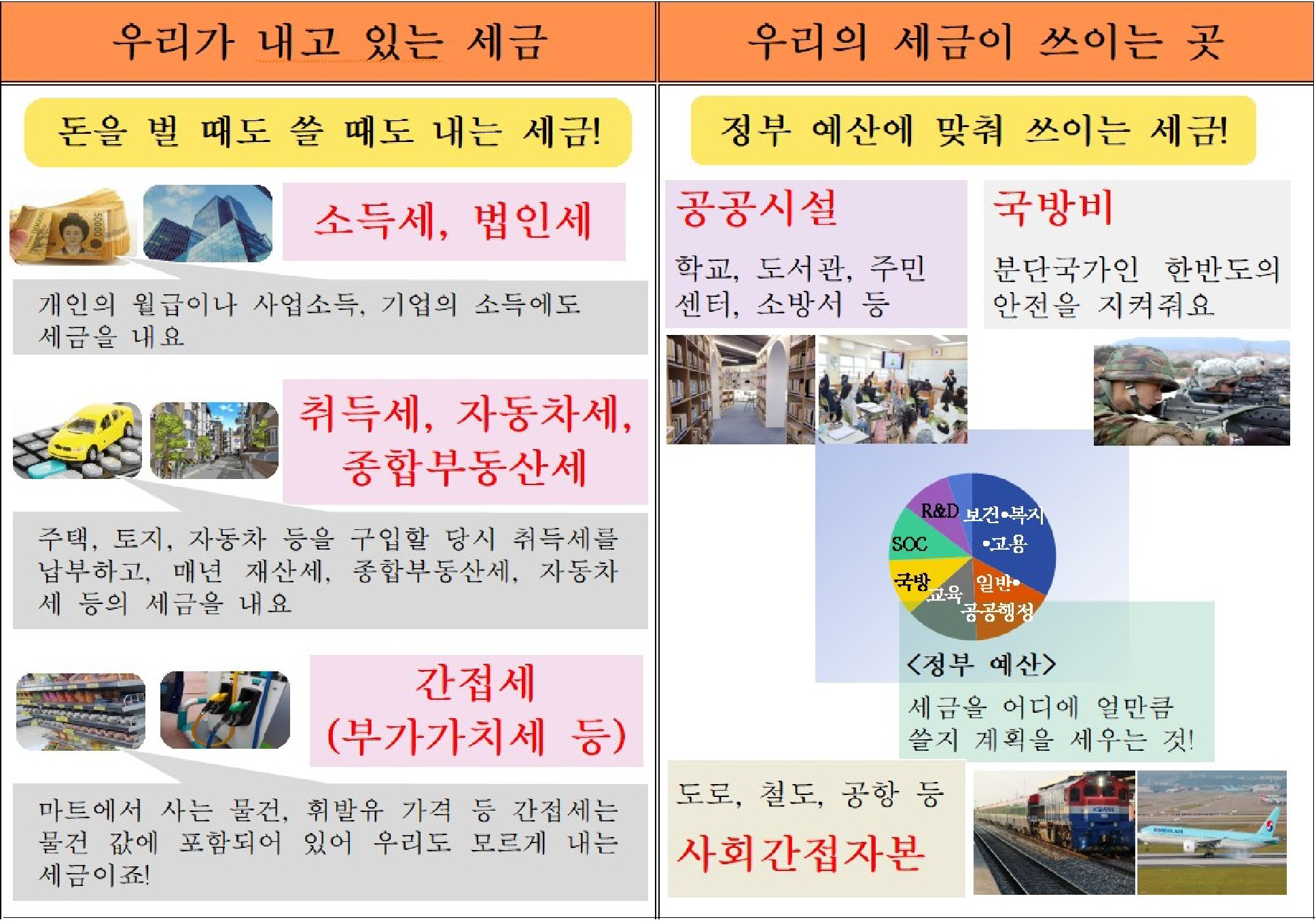 우리가 내고 있는 세금

돈을 벌 때도 쓸 때도 내는 세금!

소득세, 법인세

개인의 월급이나 사업소득, 기업의 소득에도 세금을 내요

취득세, 자동차세, 종합부동산세

주택, 토지, 자동차 등을 구입할 당시 취득세를 납부하고, 매년 재산세, 종합부동산세, 자동차세 등의 세금을 내요

간접세 (부가가치세 등)

마트에서 사는 물건, 휘발유 가격 등 간접세는 물건 값에 포함되어 있어 우리도 모르게 내는 세금이죠!

우리의 세금이 쓰이는 곳

정부 예산에 맞춰 쓰이는 세금!

공공시설

학교, 도서관, 주민센터, 소방서 등

국방비

분단국가인 한반도의 안전을 지켜줘요

R&D
보건•복지•고용
SOC
국방
교육
일반•공공행정

<정부 예산>

세금을 어디에 얼만큼 쓸지 계획을 세우는 것!

도로, 철도, 공항 등

사회간접자본